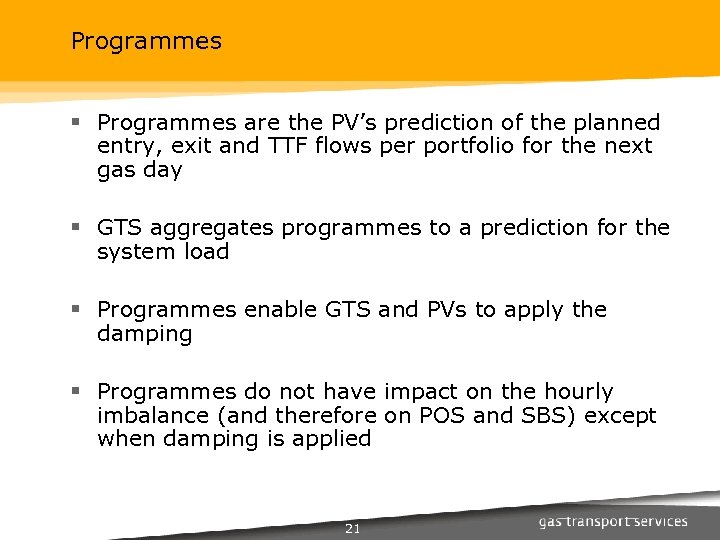 Programmes

▪ Programmes are the PV's prediction of the planned entry, exit and TTF flows per portfolio for the next gas day

▪ GTS aggregates programmes to a prediction for the system load

▪ Programmes enable GTS and PVs to apply the damping

▪ Programmes do not have impact on the hourly imbalance (and therefore on POS and SBS) except when damping is applied

21

gas transport services